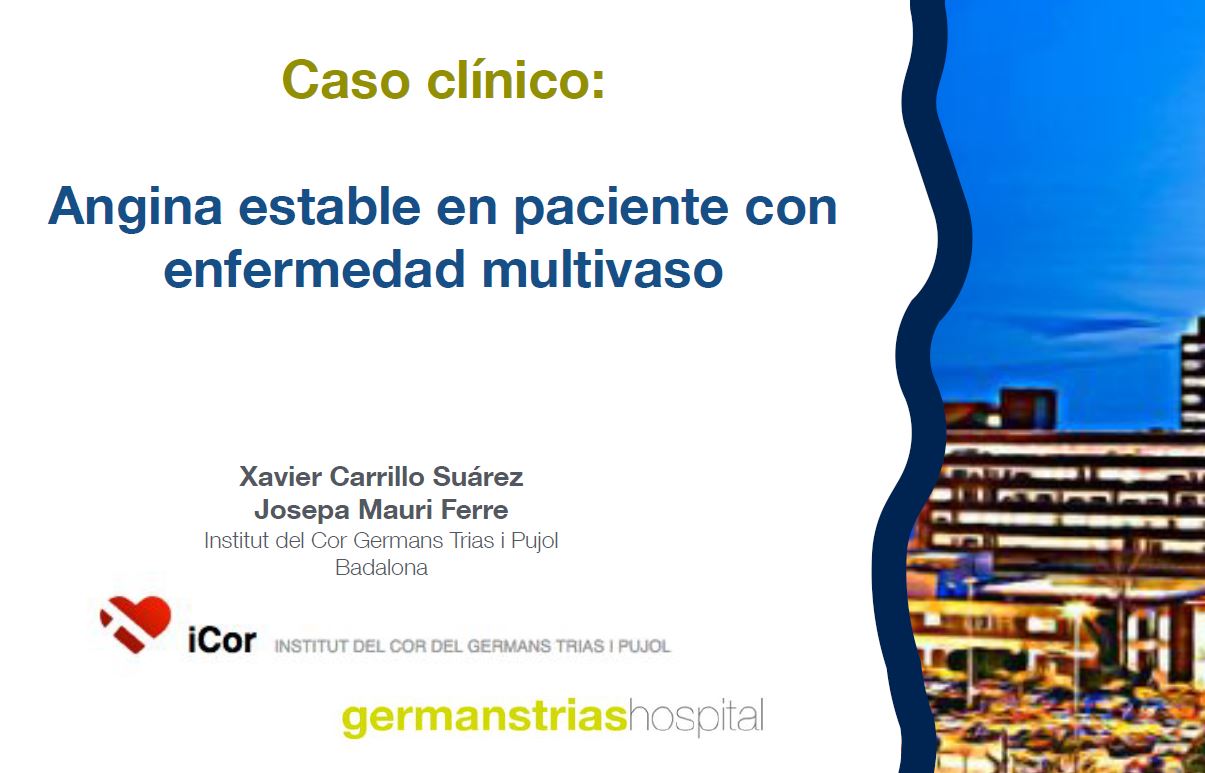 Caso clínico:

Angina estable en paciente con enfermedad multivaso

Xavier Carrillo Suárez
Josepa Mauri Ferre
Institut del Cor Germans Trias i Pujol
Badalona

iCor INSTITUT DEL COR DEL GERMANS TRIAS I PUJOL

germanstriashospital